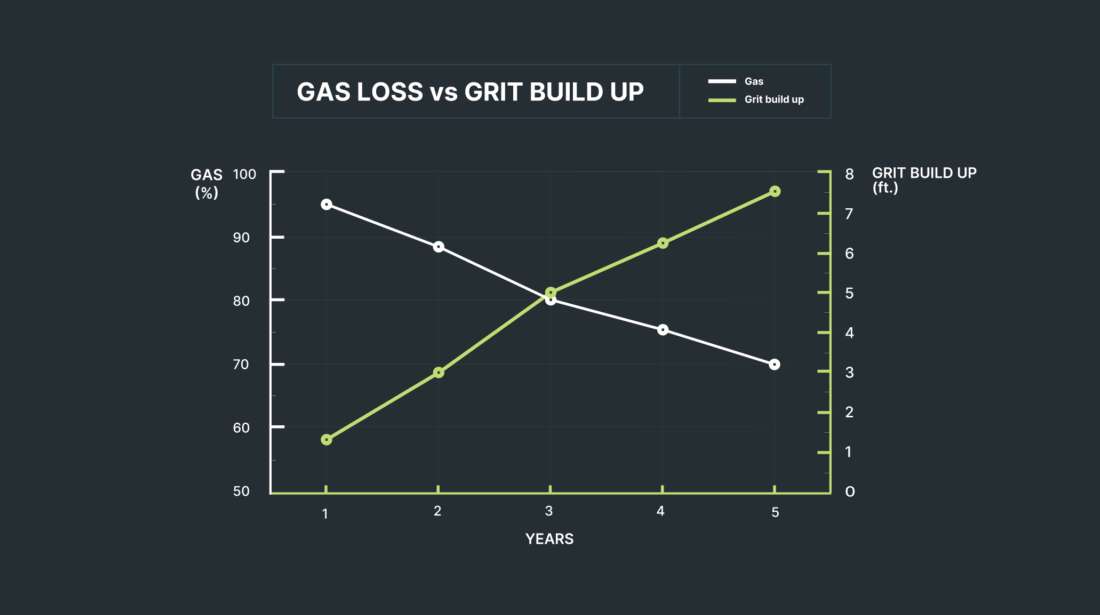 GAS LOSS vs GRIT BUILD UP

Gas
Grit build up

GAS (%)

100
90
80
70
60
50

GRIT BUILD UP (ft.)

8
7
6
5
4
3
2
1
0

1
2
3
4
5

YEARS